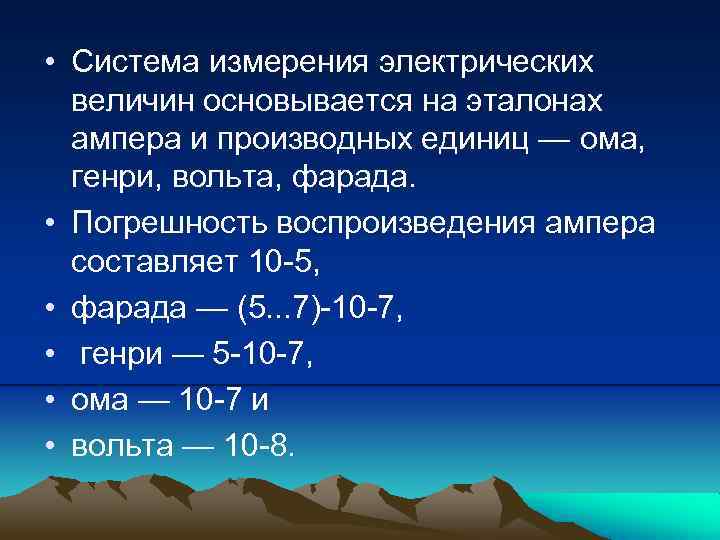 • Система измерения электрических величин основывается на эталонах ампера и производных единиц — ома, генри, вольта, фарада.

• Погрешность воспроизведения ампера составляет 10-5,

• фарада — (5...7)-10-7,

• генри — 5-10-7,

• ома — 10-7 и

• вольта — 10-8.